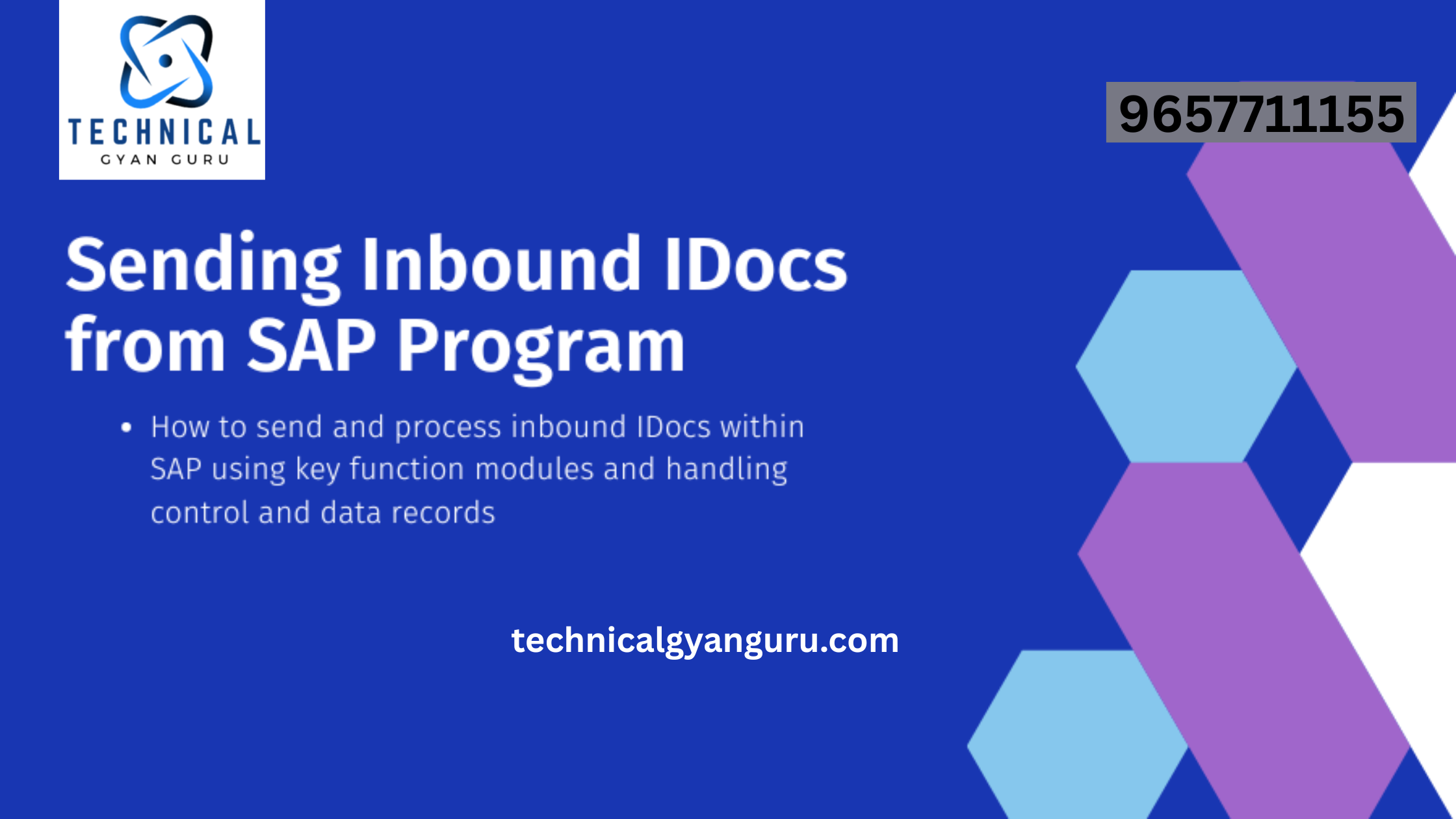 TECHNICAL
GYAN GURU

9657711155

Sending Inbound IDocs from SAP Program

• How to send and process inbound IDocs within SAP using key function modules and handling control and data records

technicalgyanguru.com